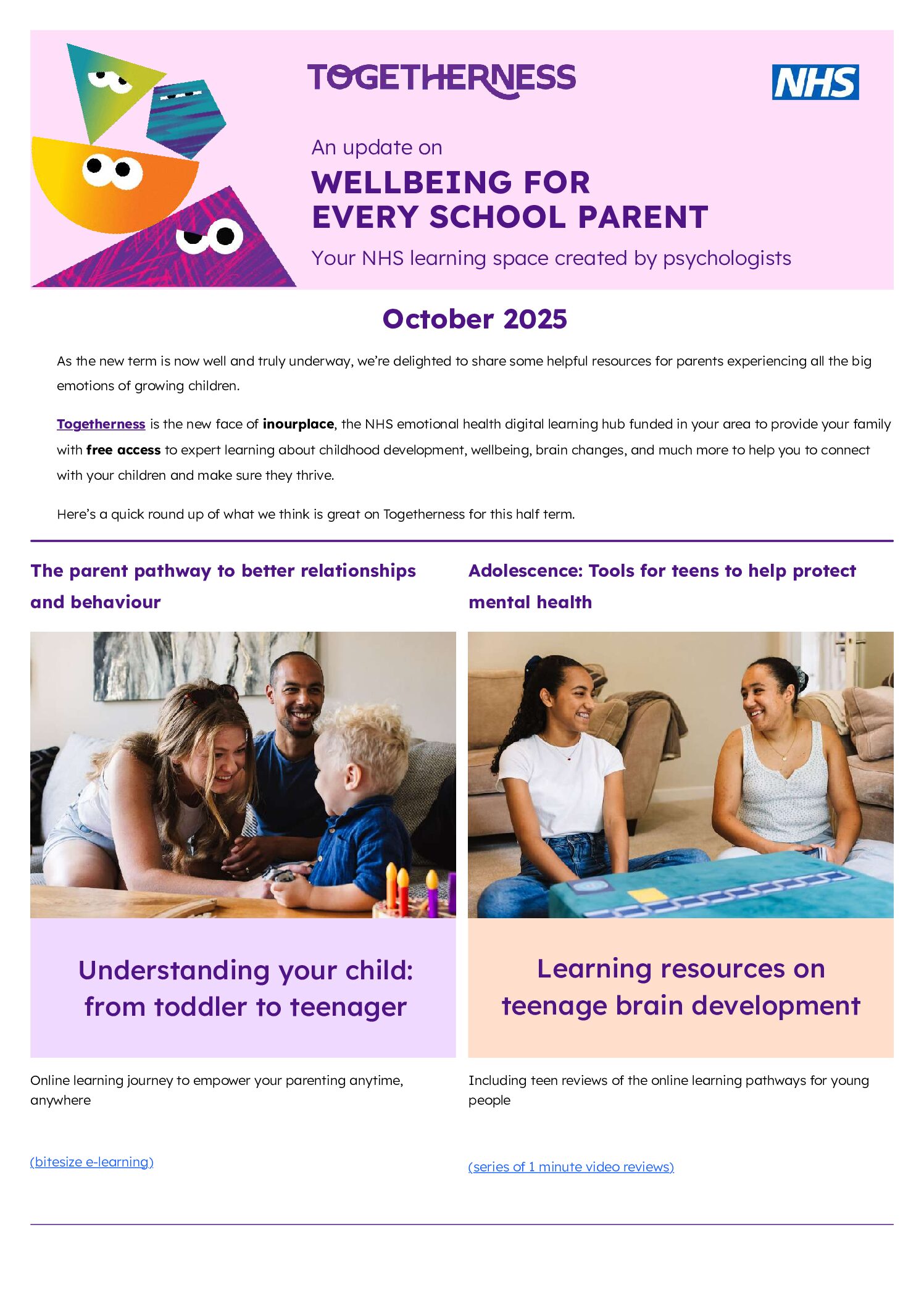 TOGETHERNESS

NHS

An update on

WELLBEING FOR EVERY SCHOOL PARENT

Your NHS learning space created by psychologists

October 2025

As the new term is now well and truly underway, we're delighted to share some helpful resources for parents experiencing all the big emotions of growing children.

Togetherness is the new face of inourplace, the NHS emotional health digital learning hub funded in your area to provide your family with free access to expert learning about childhood development, wellbeing, brain changes, and much more to help you to connect with your children and make sure they thrive.

Here's a quick round up of what we think is great on Togetherness for this half term.

The parent pathway to better relationships and behaviour

Understanding your child: from toddler to teenager

Online learning journey to empower your parenting anytime, anywhere

(bitesize e-learning)

Adolescence: Tools for teens to help protect mental health

Learning resources on teenage brain development

Including teen reviews of the online learning pathways for young people

(series of 1 minute video reviews)